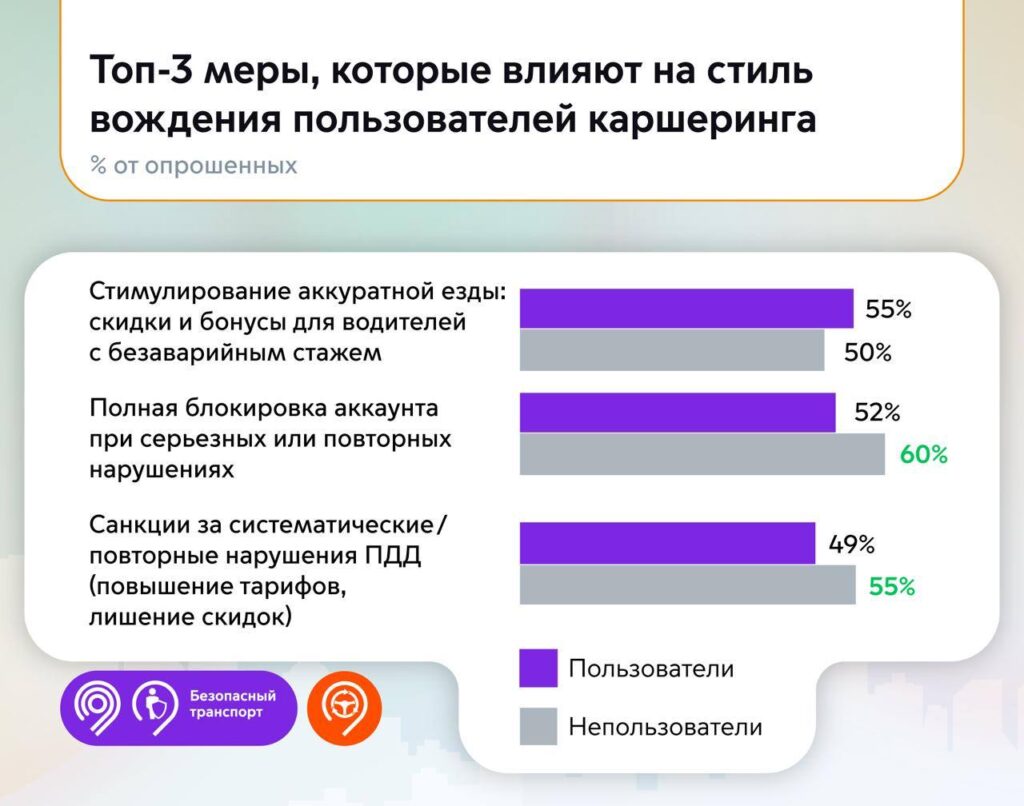 Топ-3 меры, которые влияют на стиль вождения пользователей каршеринга

% от опрошенных

Стимулирование аккуратной езды: скидки и бонусы для водителей с безаварийным стажем

55%

50%

Полная блокировка аккаунта при серьезных или повторных нарушениях

52%

60%

Санкции за систематические/ повторные нарушения ПДД (повышение тарифов, лишение скидок)

49%

55%

Пользователи

Непользователи

Безопасный транспорт